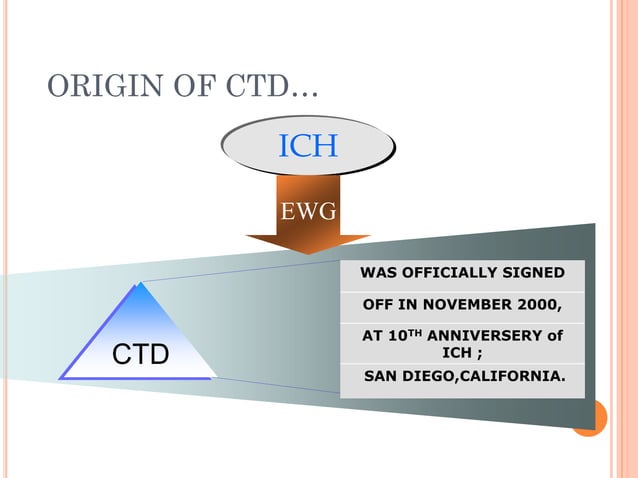 ORIGIN OF CTD…

ICH

EWG

CTD

WAS OFFICIALLY SIGNED

OFF IN NOVEMBER 2000,

AT 10$^{TH}$ ANNIVERSERY of ICH ;

SAN DIEGO,CALIFORNIA.